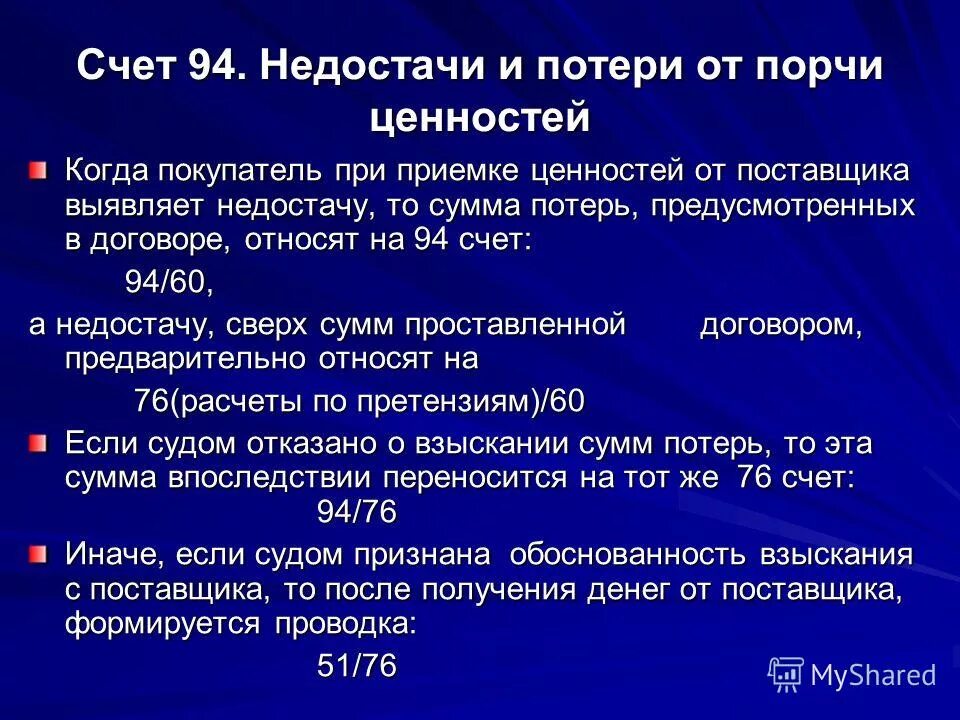 Счет 94. Недостачи и потери от порчи ценностей

Когда покупатель при приемке ценностей от поставщика выявляет недостачу, то сумма потерь, предусмотренных в договоре, относят на 94 счет:

94/60,

а недостачу, сверх сумм проставленной договором, предварительно относят на

76(расчеты по претензиям)/60

Если судом отказано о взыскании сумм потерь, то эта сумма впоследствии переносится на тот же 76 счет:

94/76

Иначе, если судом признана обоснованность взыскания с поставщика, то после получения денег от поставщика, формируется проводка:

51/76

MyShared